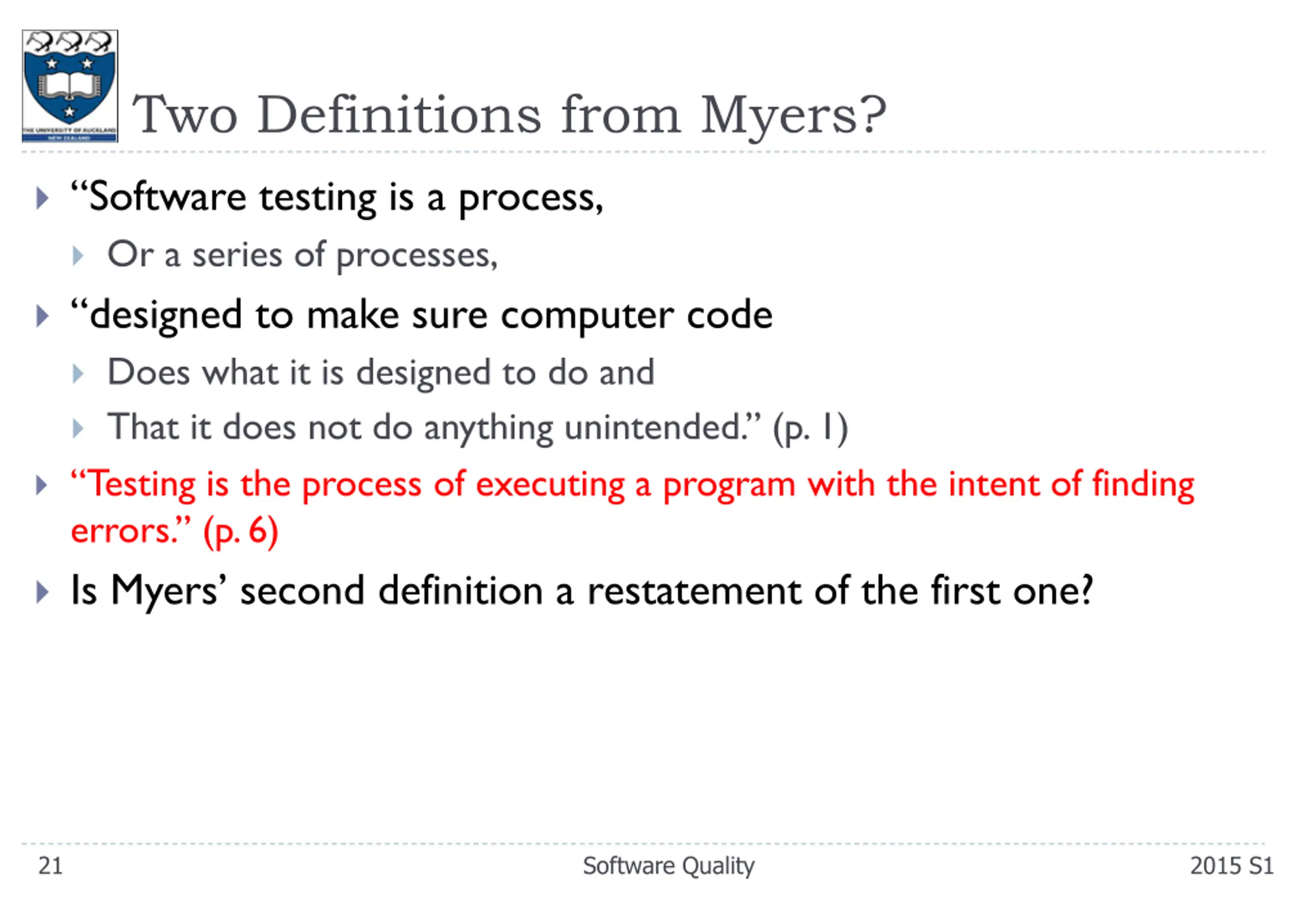 THE UNIVERSITY OF AUCKLAND
NEW ZEALAND

Two Definitions from Myers?

“Software testing is a process,

Or a series of processes,

“designed to make sure computer code

Does what it is designed to do and

That it does not do anything unintended.” (p. 1)

“Testing is the process of executing a program with the intent of finding errors.” (p. 6)

Is Myers’ second definition a restatement of the first one?

21

Software Quality

2015 S1